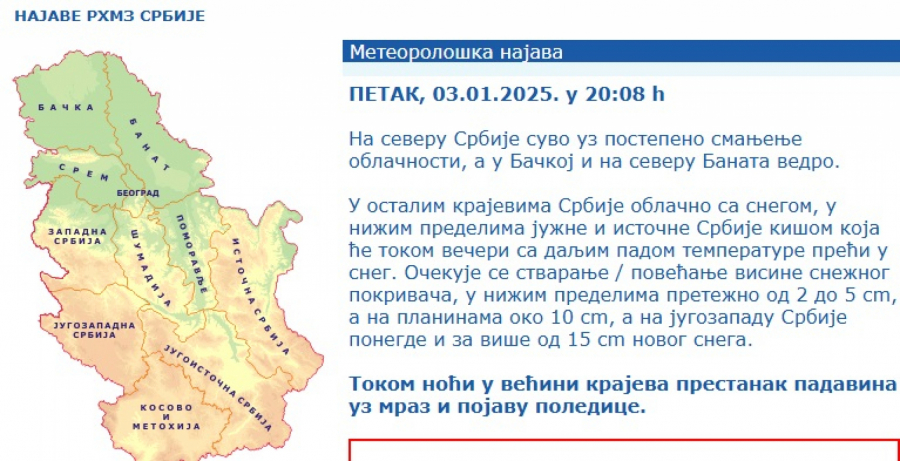 НАЈАВЕ РХМЗ СРБИЈЕ

БАЧКА
БАНАТ
СРЕМ
БЕОГРАД
ЗАПАДНА СРБИЈА
ШУМАДИЈА
ПОМОРАВЉЕ
ИСТОЧНА СРБИЈА
ЈУГОЗАПАДНА СРБИЈА
ЈУГОИСТОЧНА СРБИЈА
КОСОВО И МЕТОХИЈА

Метеоролошка најава

ПЕТАК, 03.01.2025. у 20:08 h

На северу Србије суво уз постепено смањење облачности, а у Бачкој и на северу Баната ведро.

У осталим крајевима Србије облачно са снегом, у нижим пределима јужне и источне Србије кишом која ће током вечери са даљим падом температуре прећи у снег. Очекује се стварање / повећање висине снежног покривача, у нижим пределима претежно од 2 до 5 cm, а на планинама око 10 cm, а на југозападу Србије понегде и за више од 15 cm новог снега.

Током ноћи у већини крајева престанак падавина уз мраз и појаву поледице.